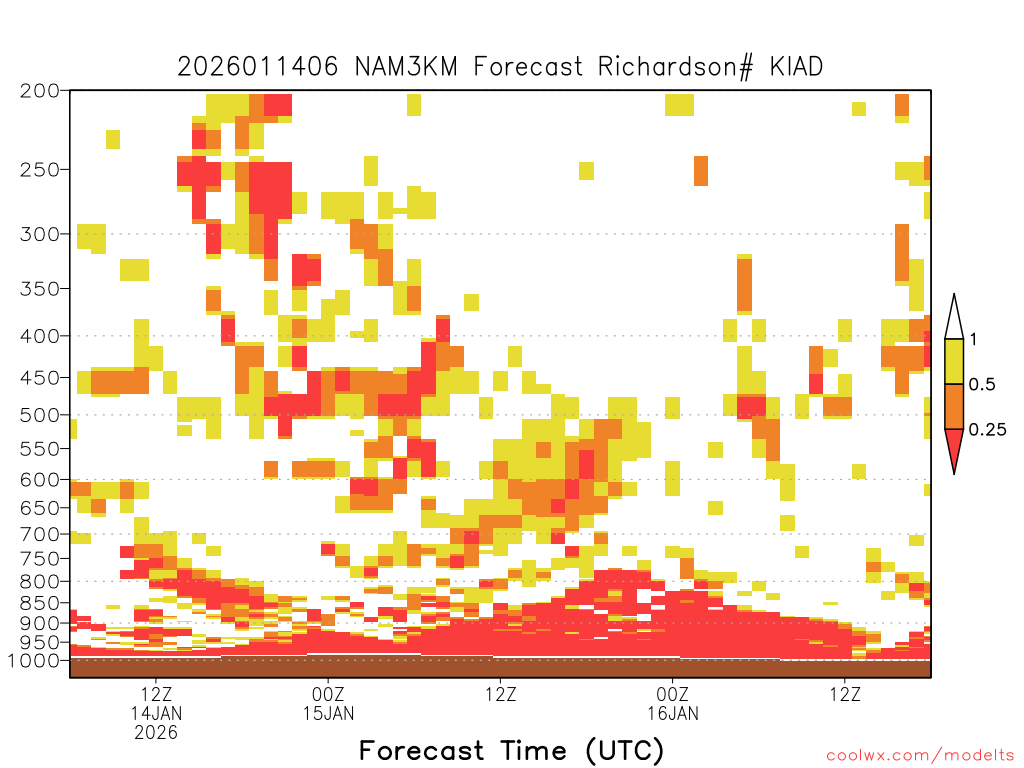 2026011406 NAM3KM Forecast Richardson# KIAD

200
250
300
350
400
450
500
550
600
650
700
750
800
850
900
950
1000

1
0.5
0.25

12Z
14JAN
2026
00Z
15JAN
12Z
00Z
16JAN
12Z

Forecast Time (UTC)

coolwx.com/modelts